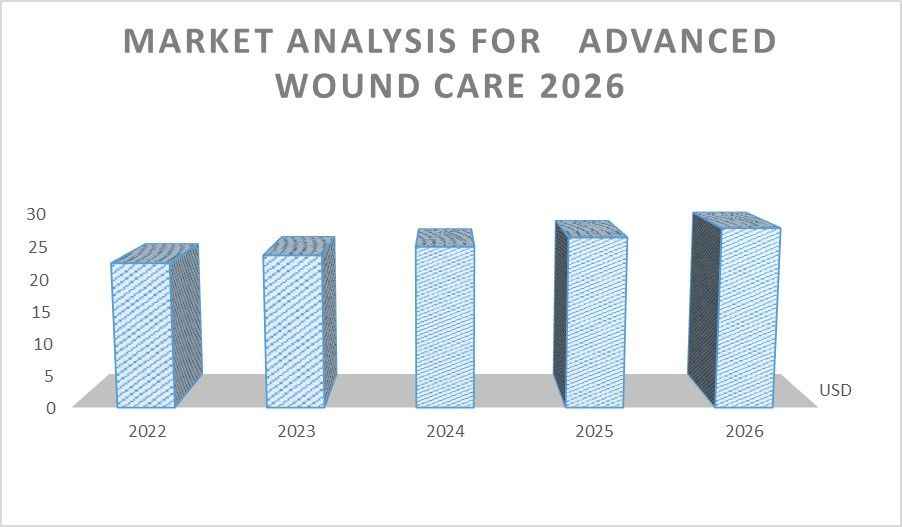 MARKET ANALYSIS FOR ADVANCED WOUND CARE 2026

30
25
20
15
10
5
0

USD

2022
2023
2024
2025
2026